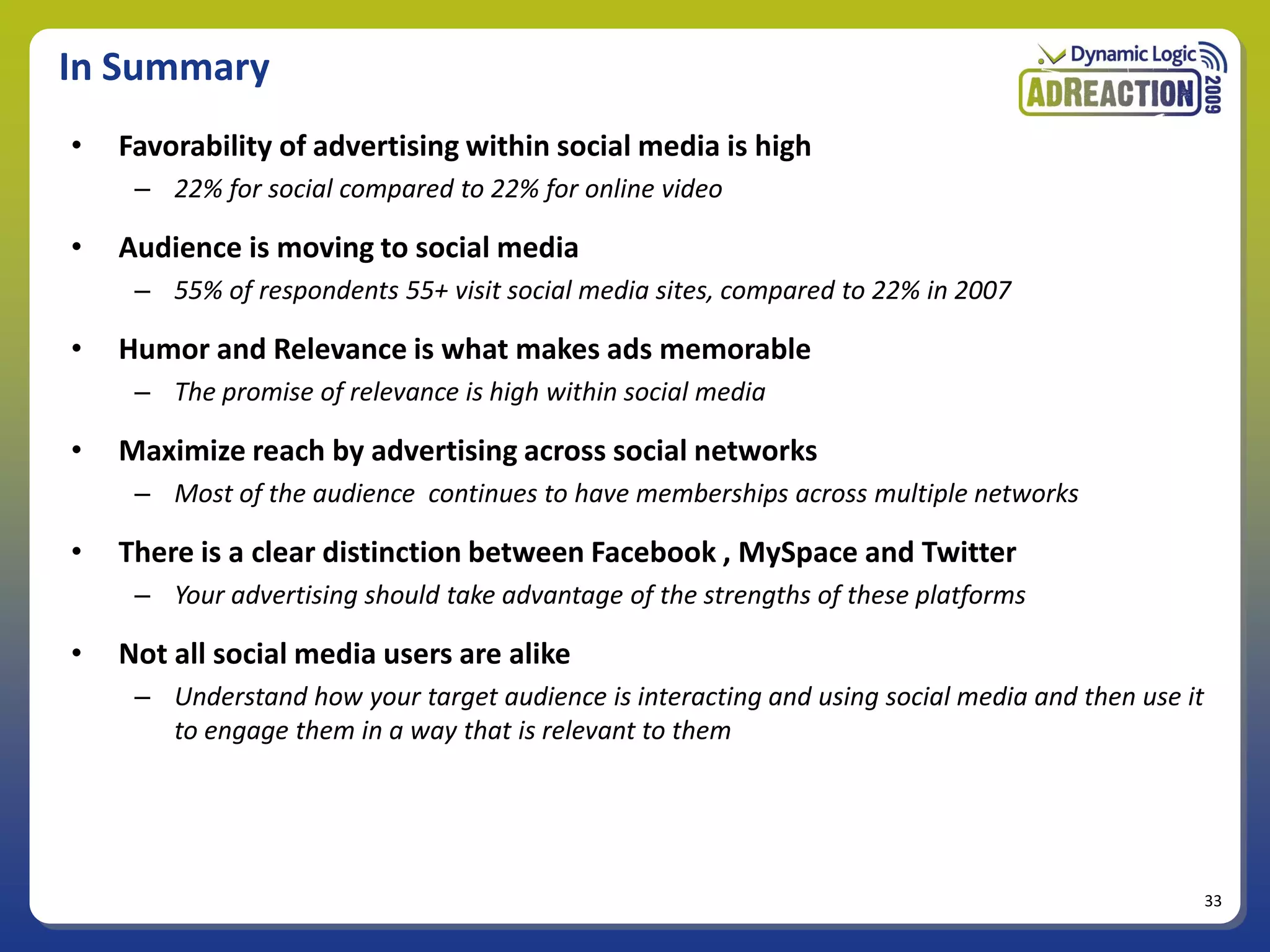 In Summary

Dynamic Logic
ADREACTION 2009

• Favorability of advertising within social media is high
– 22% for social compared to 22% for online video

• Audience is moving to social media
– 55% of respondents 55+ visit social media sites, compared to 22% in 2007

• Humor and Relevance is what makes ads memorable
– The promise of relevance is high within social media

• Maximize reach by advertising across social networks
– Most of the audience continues to have memberships across multiple networks

• There is a clear distinction between Facebook , MySpace and Twitter
– Your advertising should take advantage of the strengths of these platforms

• Not all social media users are alike
– Understand how your target audience is interacting and using social media and then use it to engage them in a way that is relevant to them

33